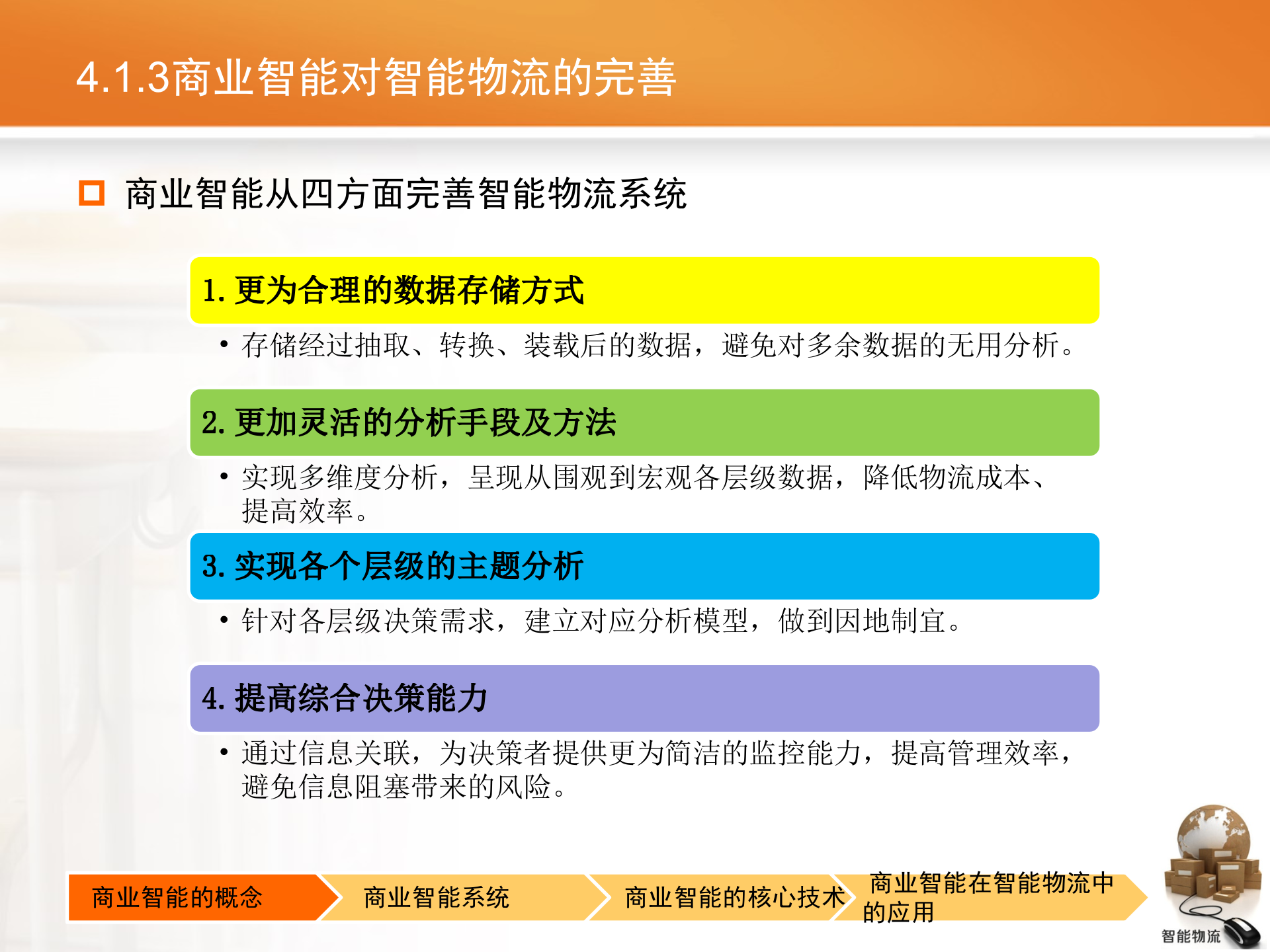 4.1.3商业智能对智能物流的完善

商业智能从四方面完善智能物流系统

1. 更为合理的数据存储方式

• 存储经过抽取、转换、装载后的数据，避免对多余数据的无用分析。

2. 更加灵活的分析手段及方法

• 实现多维度分析，呈现从围观到宏观各层级数据，降低物流成本、提高效率。

3. 实现各个层级的主题分析

• 针对各层级决策需求，建立对应分析模型，做到因地制宜。

4. 提高综合决策能力

• 通过信息关联，为决策者提供更为简洁的监控能力，提高管理效率，避免信息阻塞带来的风险。

商业智能的概念

商业智能系统

商业智能的核心技术

商业智能在智能物流中的应用

智能物流